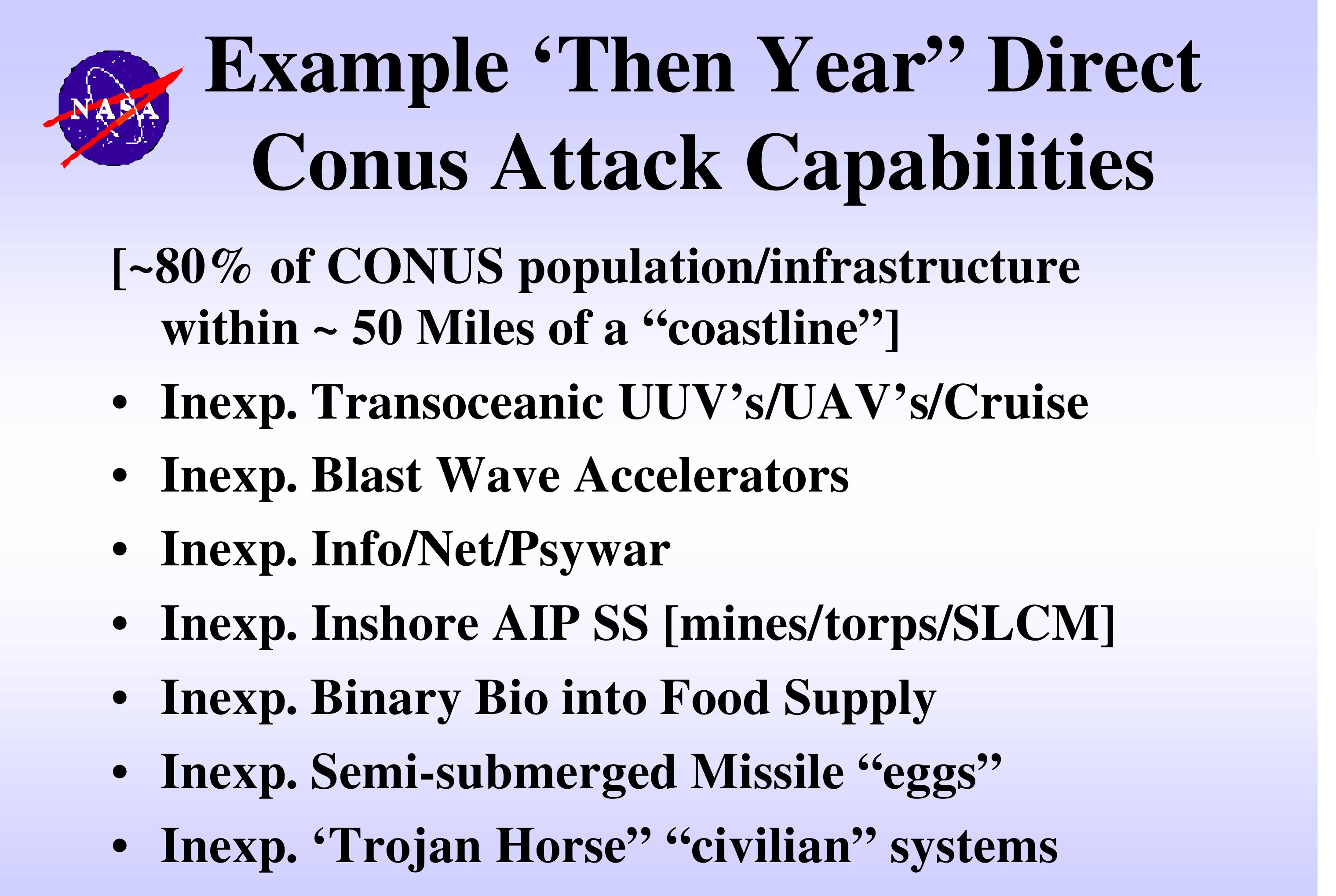 NASA

Example ‘Then Year” Direct Conus Attack Capabilities

[~80% of CONUS population/infrastructure within ~ 50 Miles of a “coastline”]

• Inexp. Transoceanic UUV’s/UAV’s/Cruise
• Inexp. Blast Wave Accelerators
• Inexp. Info/Net/Psywar
• Inexp. Inshore AIP SS [mines/torps/SLCM]
• Inexp. Binary Bio into Food Supply
• Inexp. Semi-submerged Missile “eggs”
• Inexp. ‘Trojan Horse” “civilian” systems